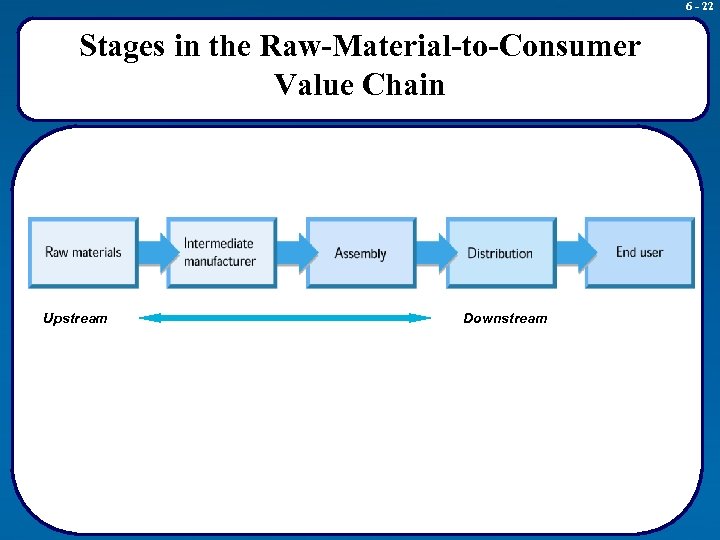 6 - 22

Stages in the Raw-Material-to-Consumer Value Chain

Raw materials

Intermediate manufacturer

Assembly

Distribution

End user

Upstream

Downstream